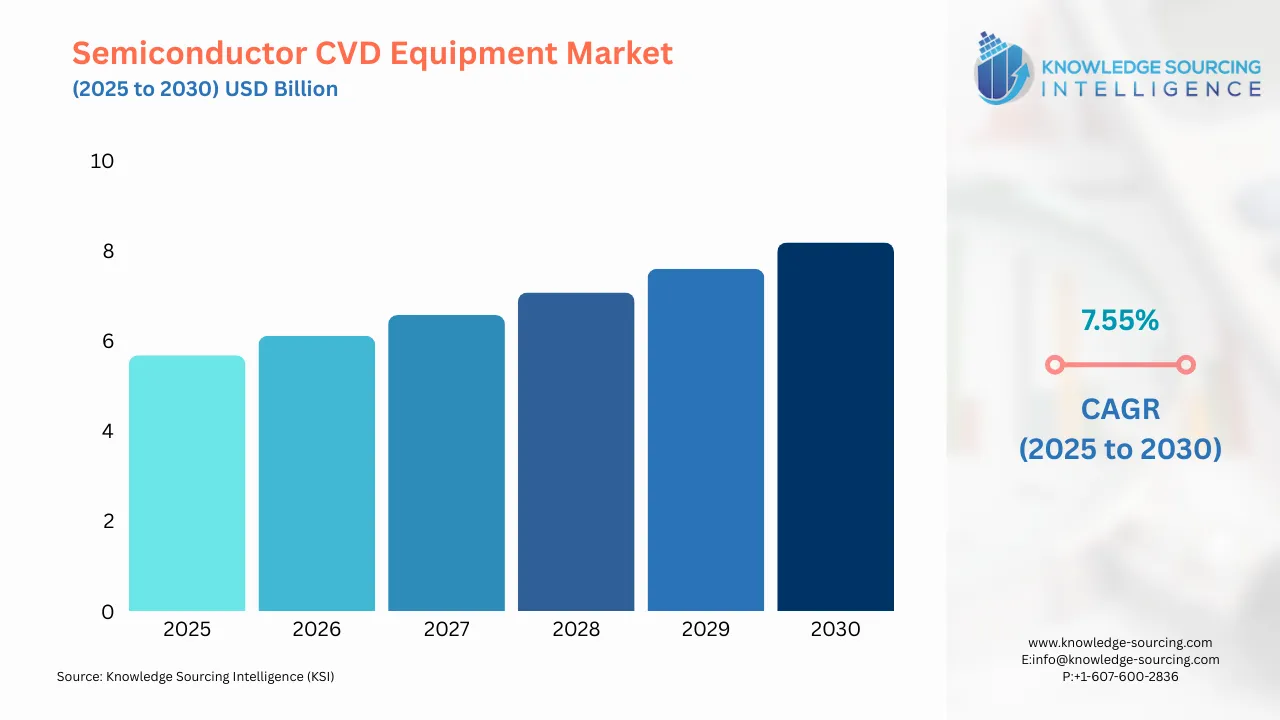 Semiconductor CVD Equipment Market
(2025 to 2030) USD Billion

KNOWLEDGE SOURCING INTELLIGENCE

10
8
6
4
2
0

2025 2026 2027 2028 2029 2030

7.55%

CAGR
(2025 to 2030)

Source: Knowledge Sourcing Intelligence (KSI)

www.knowledge-sourcing.com
E:info@knowledge-sourcing.com
P:+1-607-600-2836